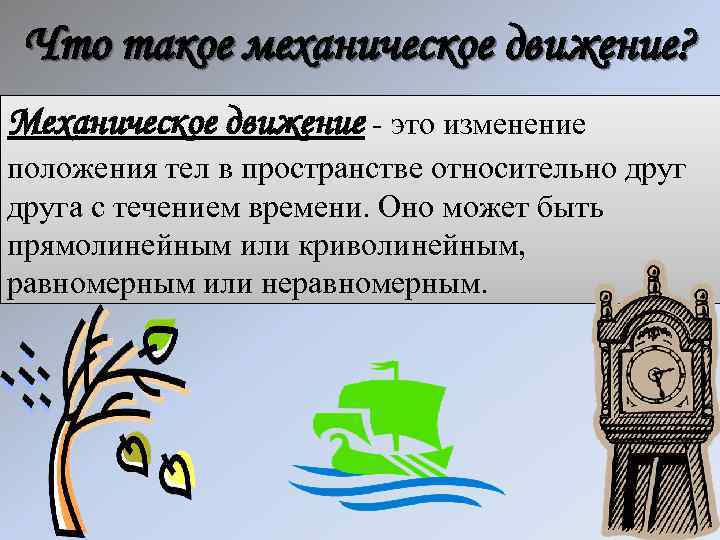 Что такое механическое движение?

Механическое движение - это изменение положения тел в пространстве относительно друг друга с течением времени. Оно может быть прямолинейным или криволинейным, равномерным или неравномерным.